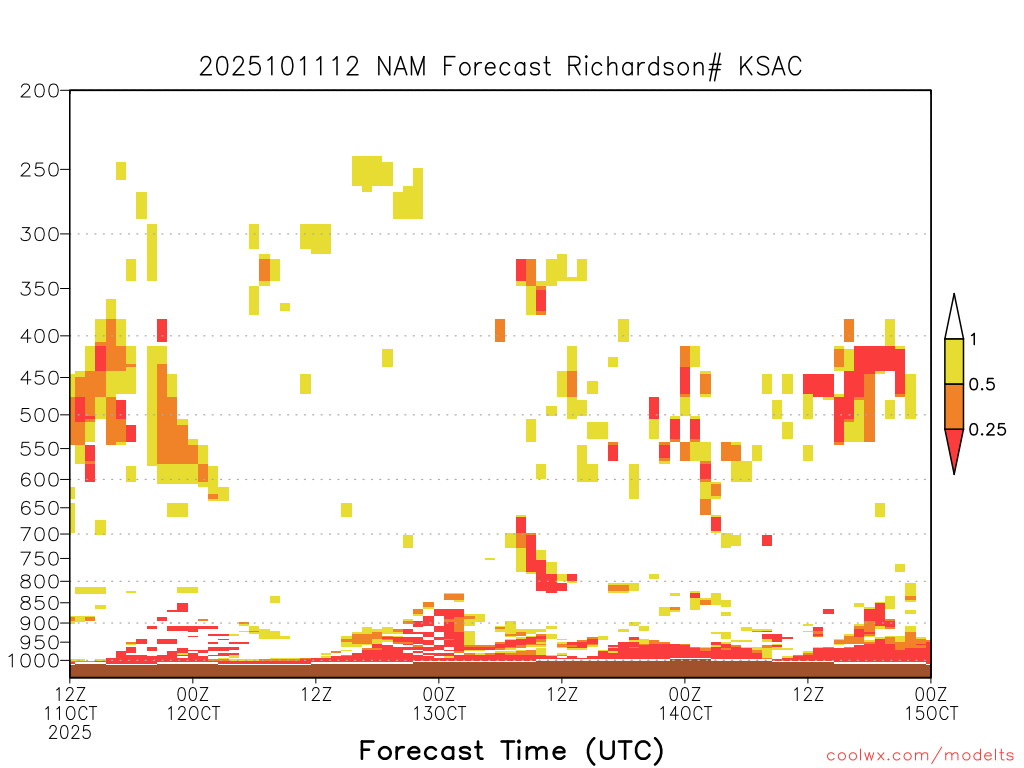 2025101112 NAM Forecast Richardson# KSAC

200
250
300
350
400
450
500
550
600
650
700
750
800
850
900
950
1000

1
0.5
0.25

12Z 11OCT 2025
00Z 12OCT
12Z
00Z 13OCT
12Z
00Z 14OCT
12Z
00Z 15OCT

Forecast Time (UTC)

coolwx.com/modelts